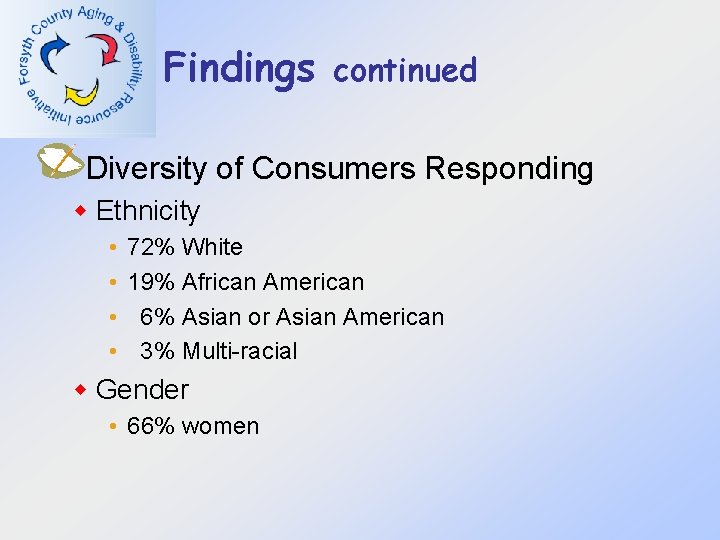 Forsyth County Aging & Disability Resource Initiative

Findings continued

Diversity of Consumers Responding

Ethnicity

72% White

19% African American

6% Asian or Asian American

3% Multi-racial

Gender

66% women